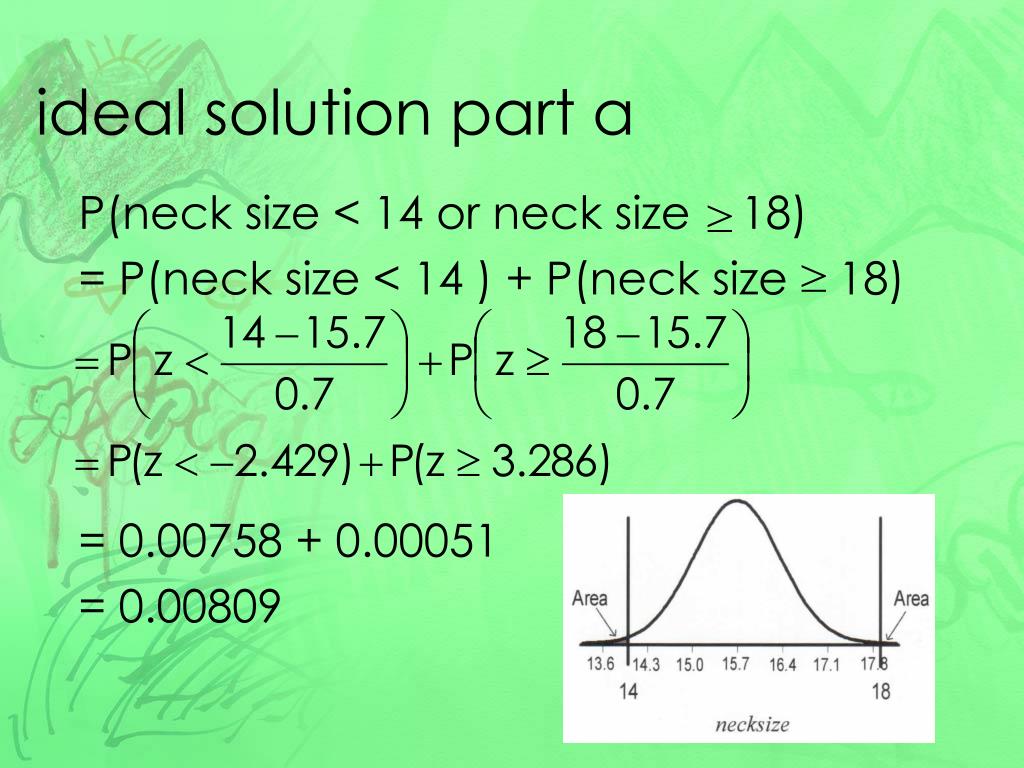 ideal solution part a

P(neck size < 14 or neck size $\geq$ 18)

= P(neck size < 14 ) + P(neck size $\geq$ 18)

$= P\left(z < \frac{14 - 15.7}{0.7}\right) + P\left(z \geq \frac{18 - 15.7}{0.7}\right)$

$= P(z < -2.429) + P(z \geq 3.286)$

= 0.00758 + 0.00051

= 0.00809

Area

Area

13.6 14.3 15.0 15.7 16.4 17.1 17.8

14

18

necksize